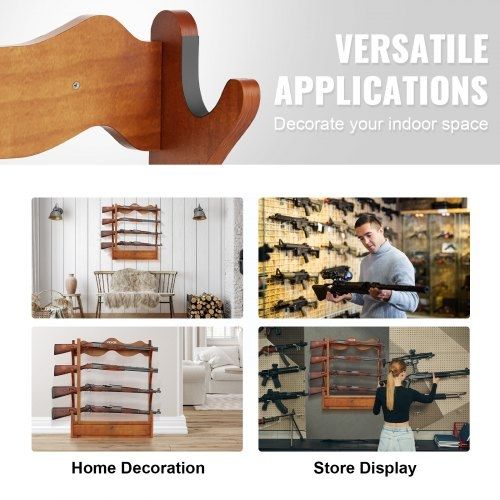 VERSATILE APPLICATIONS
Decorate your indoor space

Home Decoration

Store Display